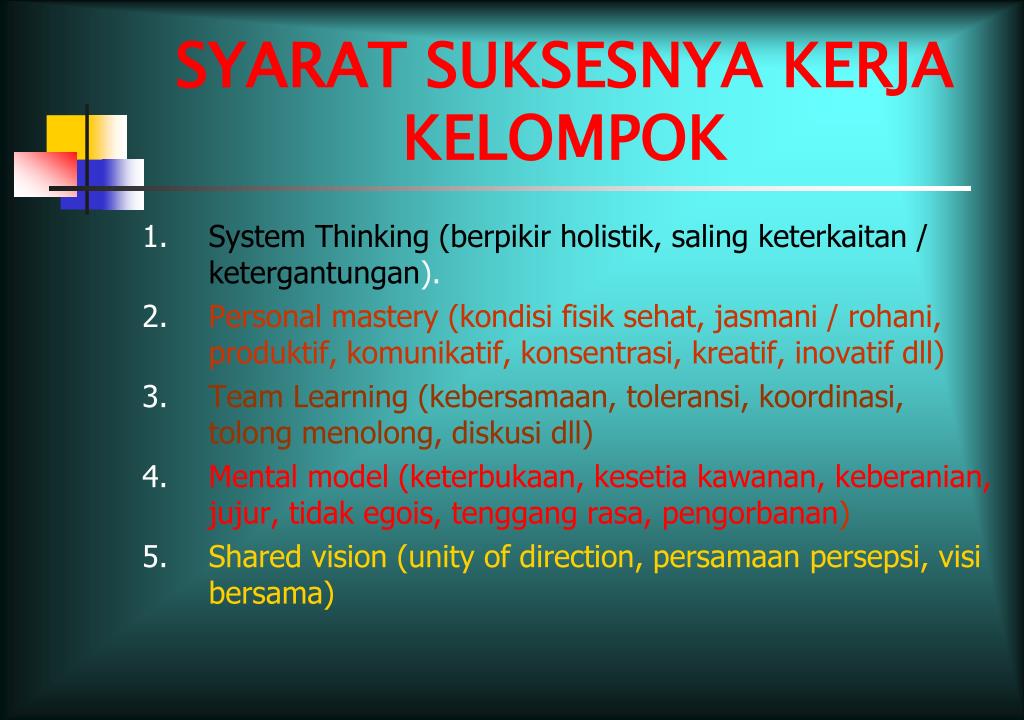 SYARAT SUKSESNYA KERJA KELOMPOK

1. System Thinking (berpikir holistik, saling keterkaitan / ketergantungan).
2. Personal mastery (kondisi fisik sehat, jasmani / rohani, produktif, komunikatif, konsentrasi, kreatif, inovatif dll)
3. Team Learning (kebersamaan, toleransi, koordinasi, tolong menolong, diskusi dll)
4. Mental model (keterbukaan, kesetia kawanan, keberanian, jujur, tidak egois, tenggang rasa, pengorbanan)
5. Shared vision (unity of direction, persamaan persepsi, visi bersama)